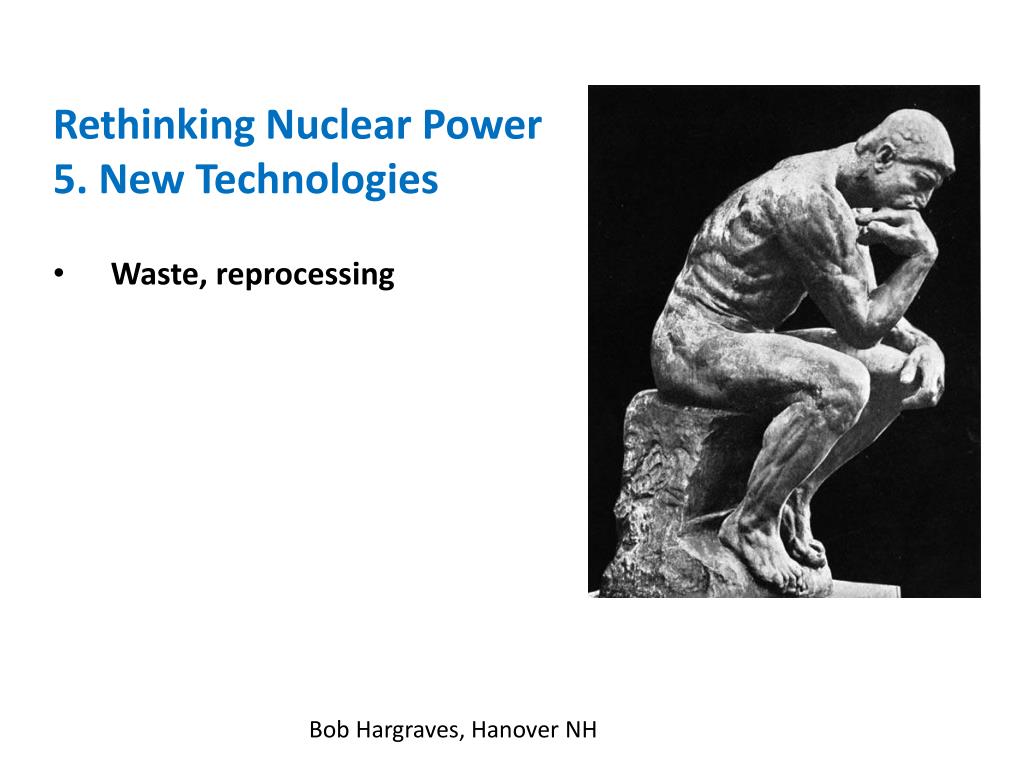 Rethinking Nuclear Power
5. New Technologies

• Waste, reprocessing

Bob Hargraves, Hanover NH